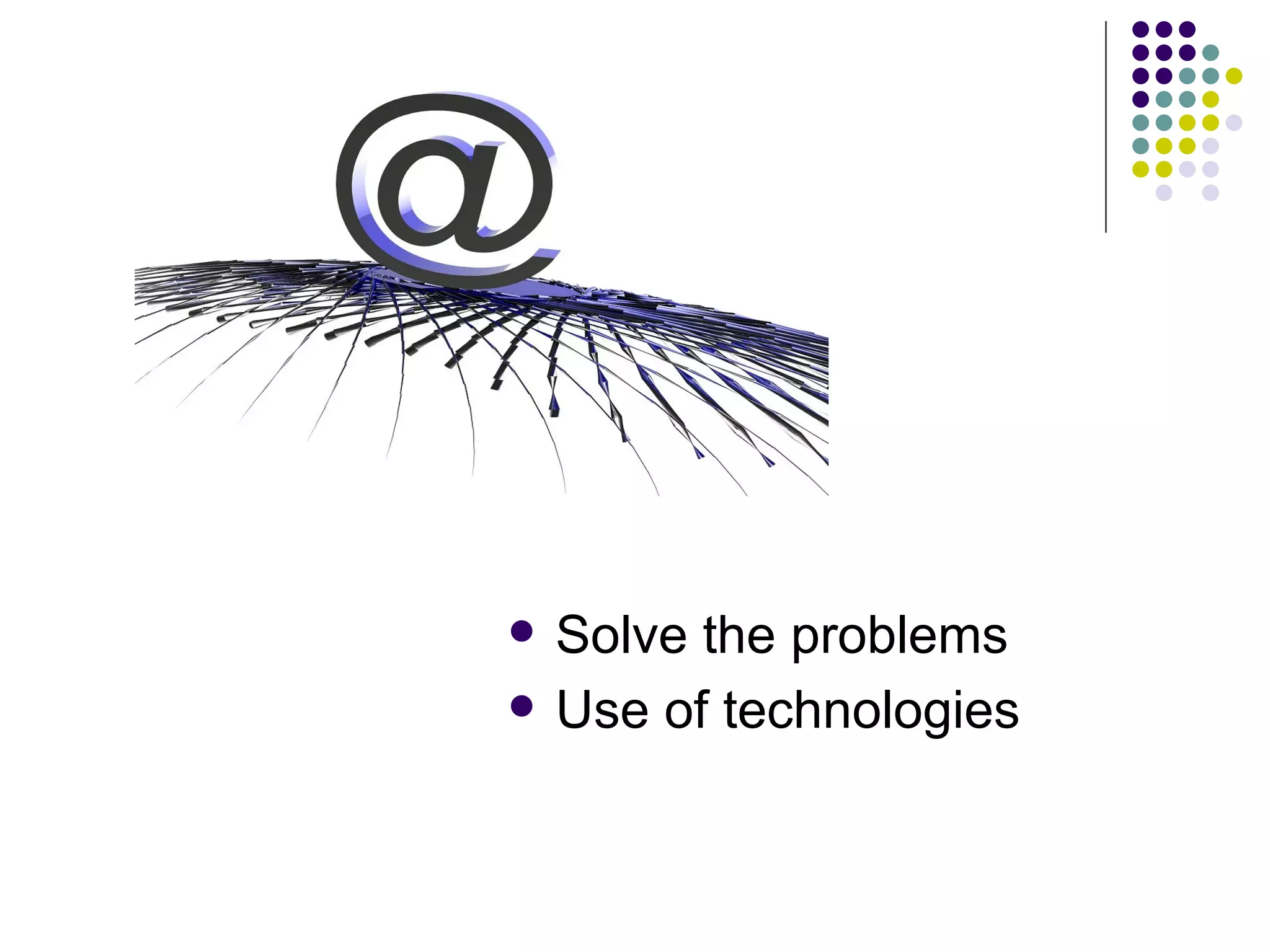 @

- Solve the problems
- Use of technologies